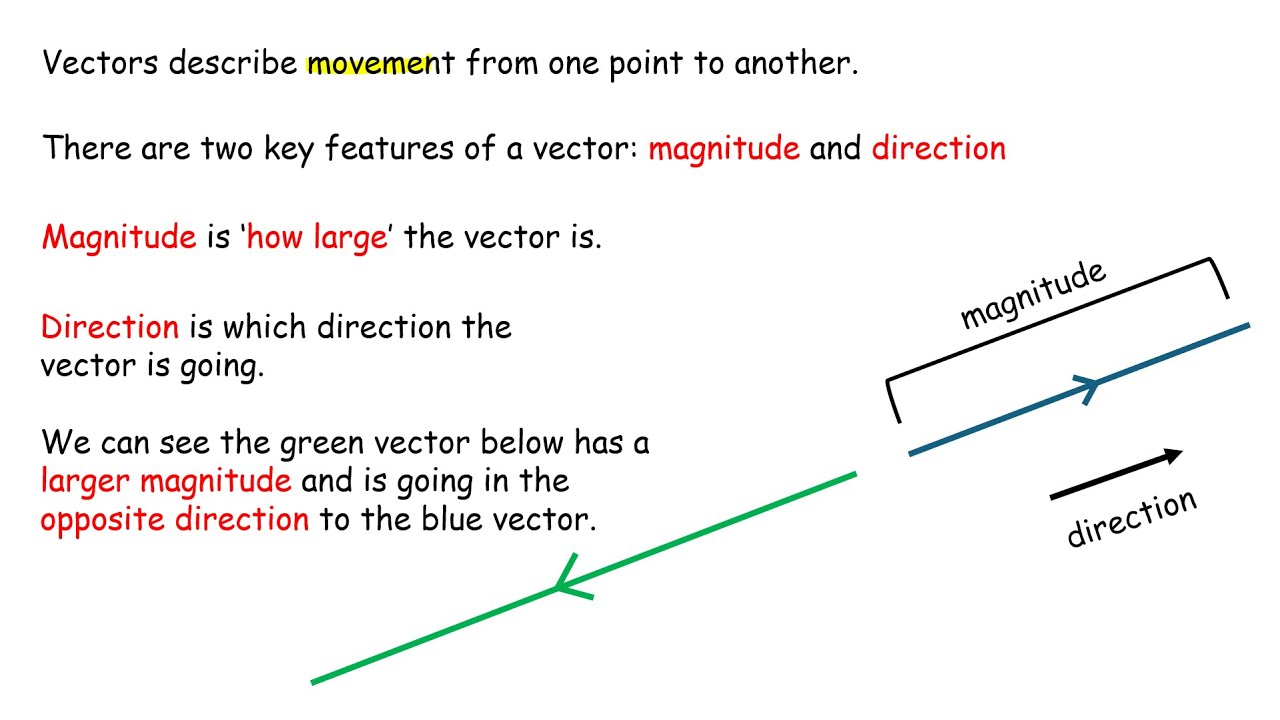 Vectors describe movement from one point to another.

There are two key features of a vector: magnitude and direction

Magnitude is 'how large' the vector is.

Direction is which direction the vector is going.

We can see the green vector below has a larger magnitude and is going in the opposite direction to the blue vector.

magnitude

direction